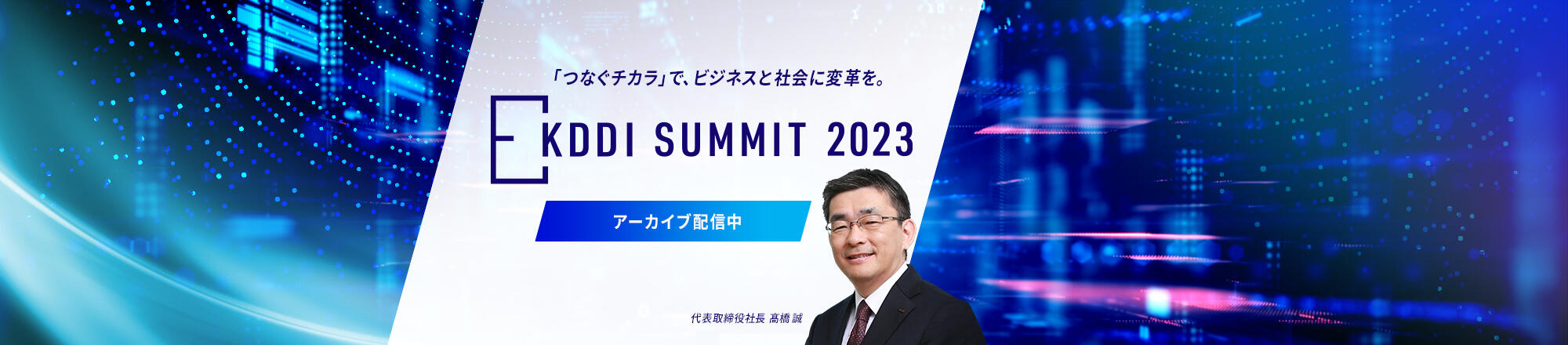 「つなぐチカラ」で、ビジネスと社会に変革を。

KDDI SUMMIT 2023

アーカイブ配信中

代表取締役社長 髙橋 誠